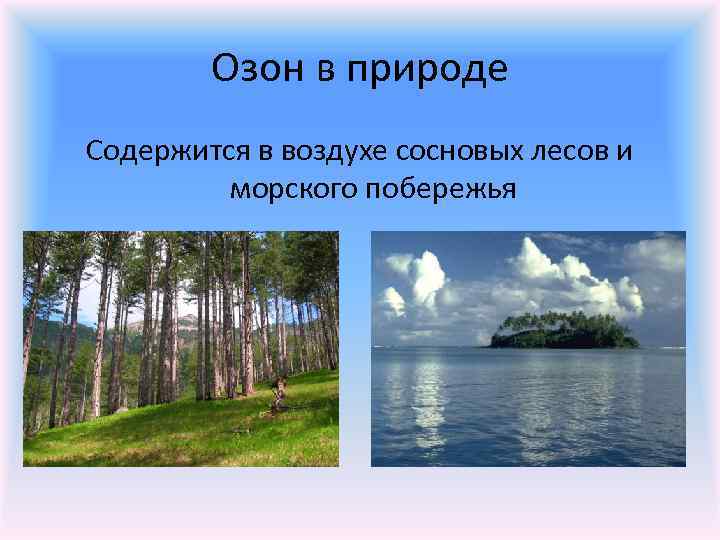 Озон в природе

Содержится в воздухе сосновых лесов и морского побережья